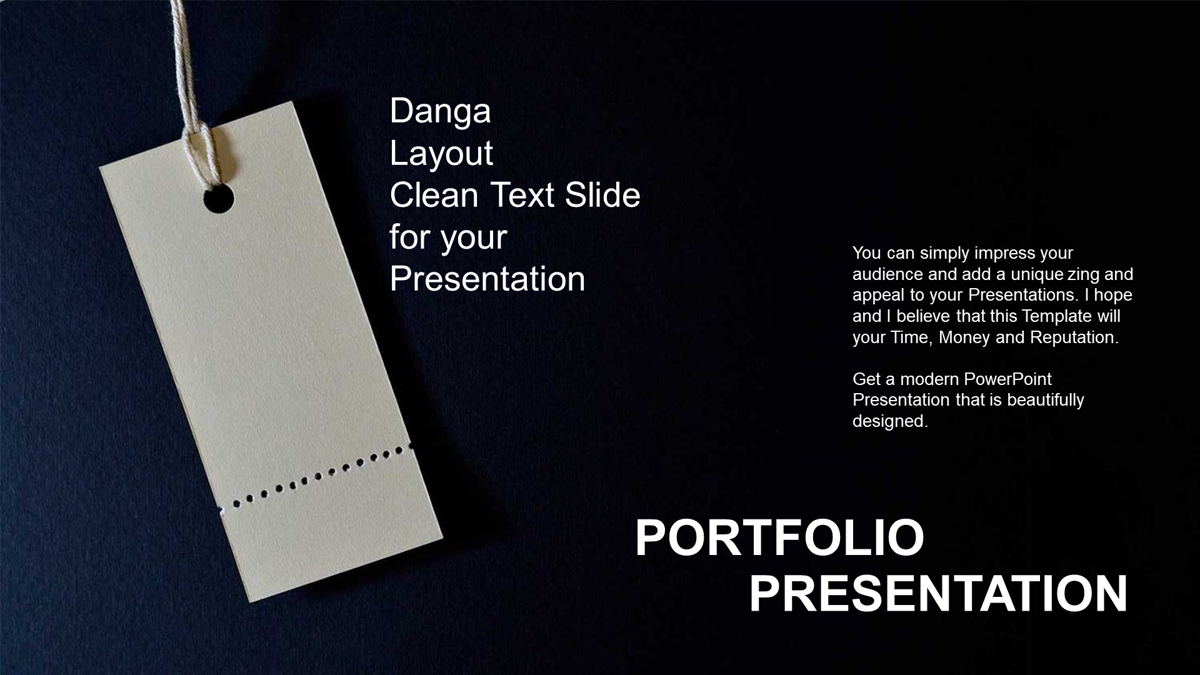 Danga
Layout
Clean Text Slide
for your
Presentation

You can simply impress your audience and add a unique zing and appeal to your Presentations. I hope and I believe that this Template will your Time, Money and Reputation.

Get a modern PowerPoint Presentation that is beautifully designed.

PORTFOLIO
PRESENTATION